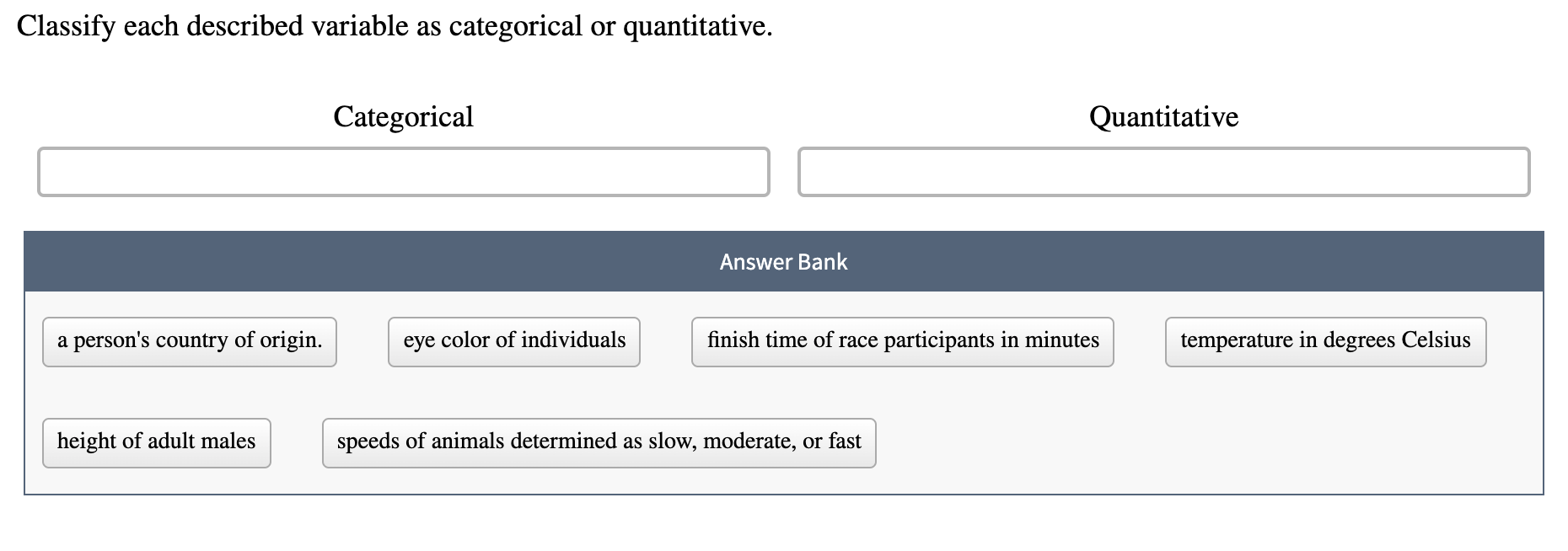 Classify each described variable as categorical or quantitative.

Categorical

Quantitative

Answer Bank

a person's country of origin.

eye color of individuals

finish time of race participants in minutes

temperature in degrees Celsius

height of adult males

speeds of animals determined as slow, moderate, or fast